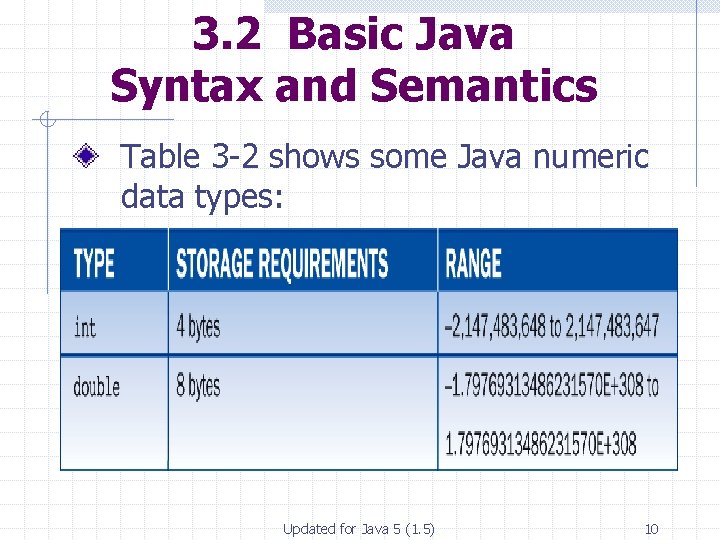 3.2 Basic Java Syntax and Semantics

Table 3-2 shows some Java numeric data types:

| TYPE | STORAGE REQUIREMENTS | RANGE |
|---|---|---|
| int | 4 bytes | –2,147,483,648 to 2,147,483,647 |
| double | 8 bytes | –1.79769313486231570E+308 to 1.79769313486231570E+308 |

Updated for Java 5 (1.5)

10